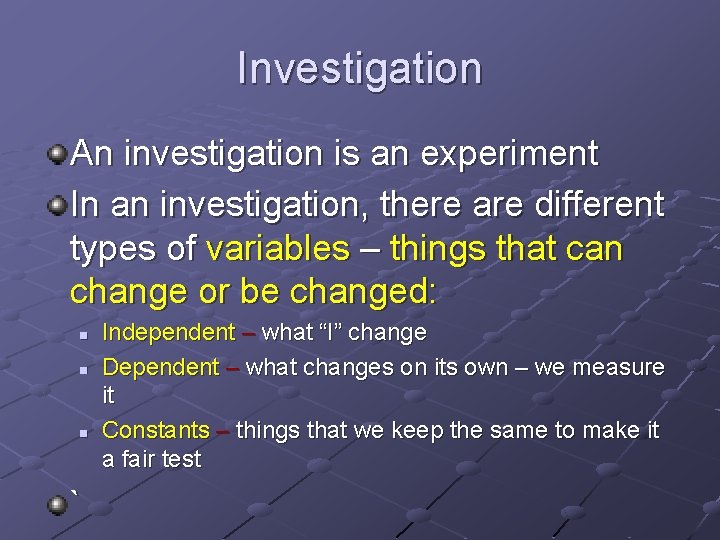 Investigation

An investigation is an experiment

In an investigation, there are different types of variables – things that can change or be changed:

Independent – what “I” change

Dependent – what changes on its own – we measure it

Constants – things that we keep the same to make it a fair test

`